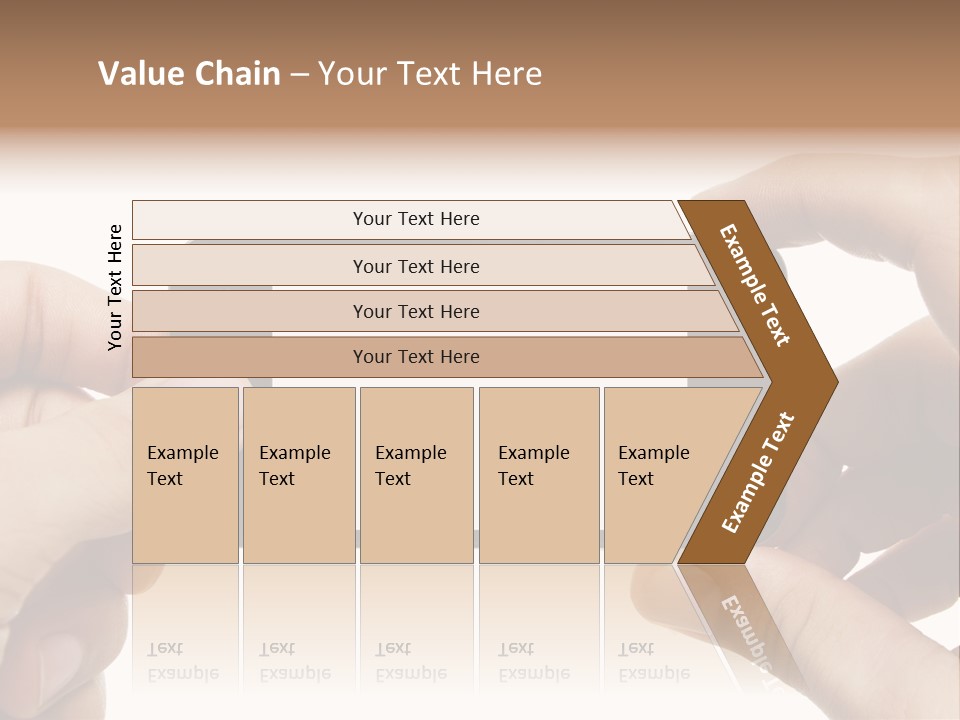 Value Chain – Your Text Here

Your Text Here

Your Text Here

Your Text Here

Your Text Here

Your Text Here

Example Text

Example Text

Example Text

Example Text

Example Text

Example Text

Example Text